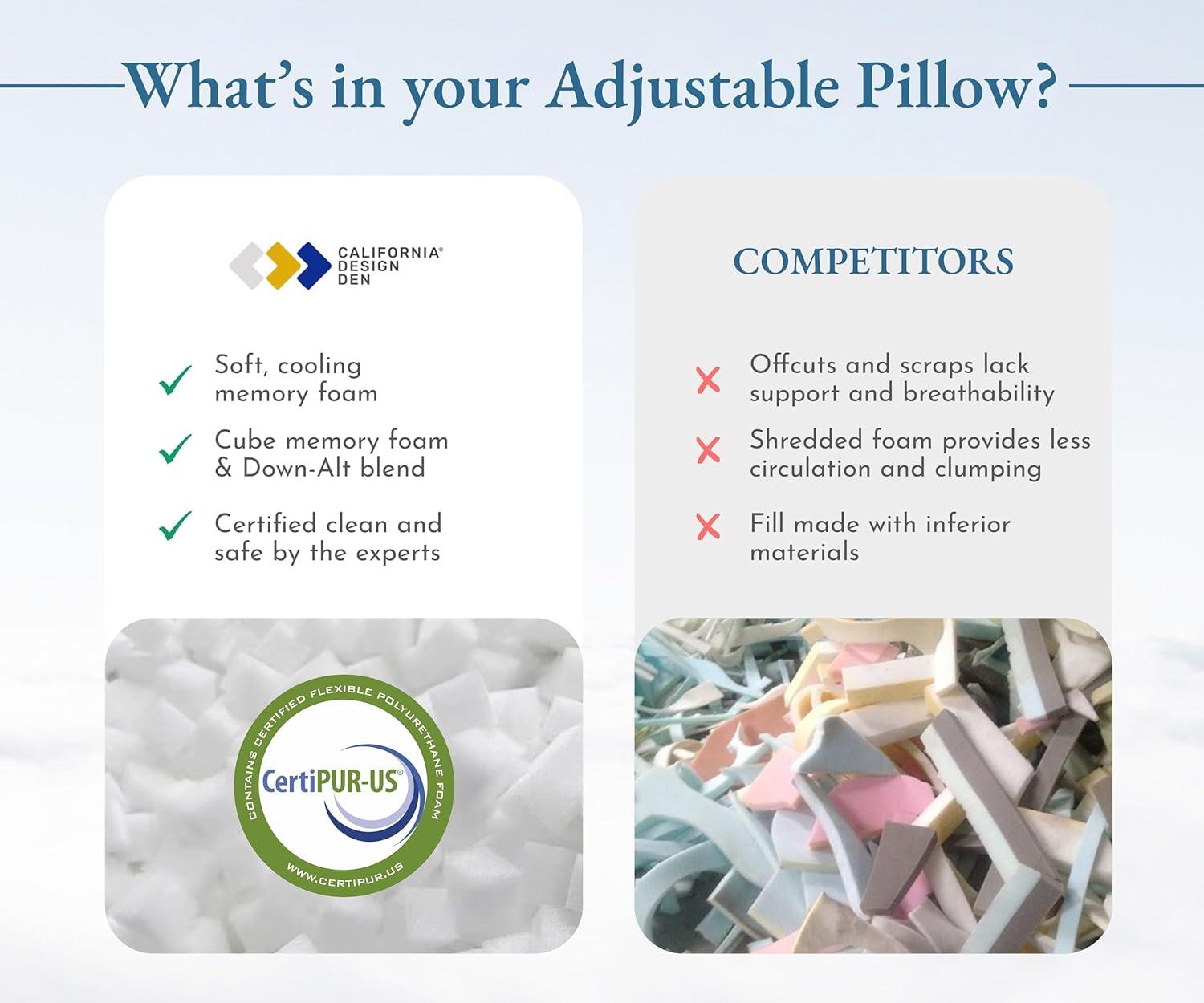 What's in your Adjustable Pillow?

CALIFORNIA® DESIGN DEN

Soft, cooling memory foam

Cube memory foam & Down-Alt blend

Certified clean and safe by the experts

CONTAINS CERTIFIED FLEXIBLE POLYURETHANE FOAM
CertiPUR-US®
WWW.CERTIPUR.US

COMPETITORS

Offcuts and scraps lack support and breathability

Shredded foam provides less circulation and clumping

Fill made with inferior materials